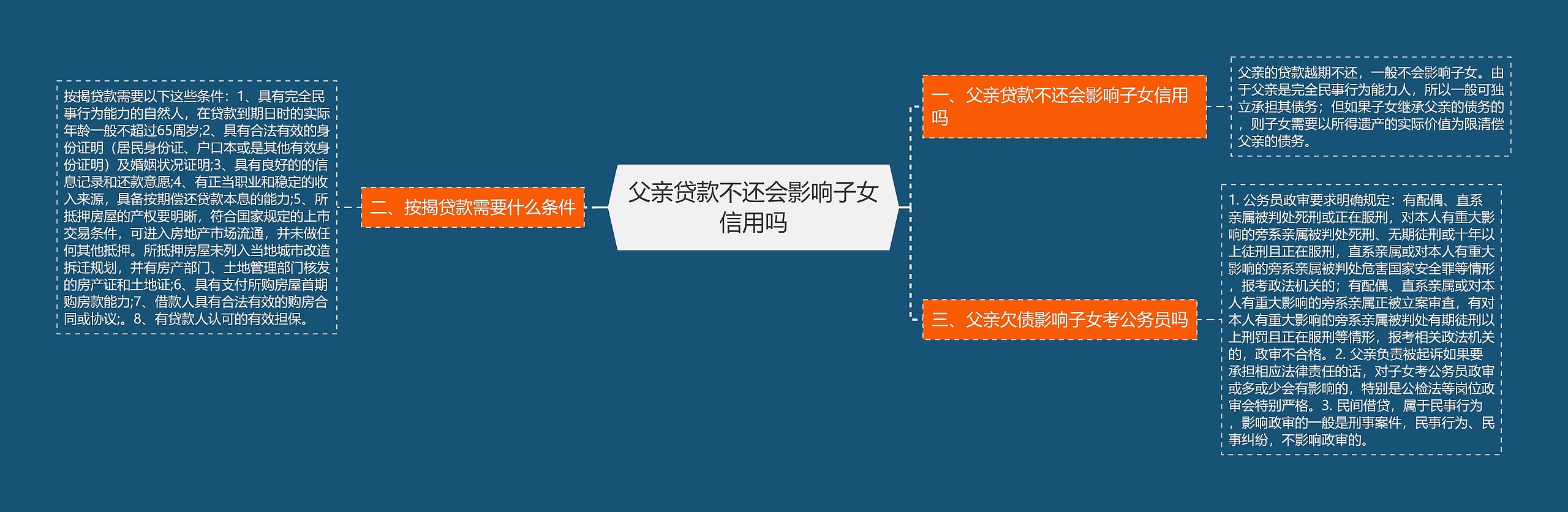 父亲贷款不还会影响子女信用吗

一、父亲贷款不还会影响子女信用吗

父亲的贷款越期不还，一般不会影响子女。由于父亲是完全民事行为能力人，所以一般可独立承担其债务；但如果子女继承父亲的债务的，则子女需要以所得遗产的实际价值为限清偿父亲的债务。

二、按揭贷款需要什么条件

按揭贷款需要以下这些条件：1、具有完全民事行为能力的自然人，在贷款到期日时的实际年龄一般不超过65周岁;2、具有合法有效的身份证明（居民身份证、户口本或是其他有效身份证明）及婚姻状况证明;3、具有良好的的信息记录和还款意愿;4、有正当职业和稳定的收入来源，具备按期偿还贷款本息的能力;5、所抵押房屋的产权要明晰，符合国家规定的上市交易条件，可进入房地产市场流通，并未做任何其他抵押。所抵押房屋未列入当地城市改造拆迁规划，并有房产部门、土地管理部门核发的房产证和土地证;6、具有支付所购房屋首期购房款能力;7、借款人具有合法有效的购房合同或协议;。8、有贷款人认可的有效担保。

三、父亲欠债影响子女考公务员吗

1. 公务员政审要求明确规定：有配偶、直系亲属被判处死刑或正在服刑，对本人有重大影响的旁系亲属被判处死刑、无期徒刑或十年以上徒刑且正在服刑，直系亲属或对本人有重大影响的旁系亲属被判处危害国家安全罪等情形，报考政法机关的；有配偶、直系亲属或对本人有重大影响的旁系亲属正被立案审查，有对本人有重大影响的旁系亲属被判处有期徒刑以上刑罚且正在服刑等情形，报考相关政法机关的，政审不合格。2. 父亲负责被起诉如果要承担相应法律责任的话，对子女考公务员政审或多或少会有影响的，特别是公检法等岗位政审会特别严格。3. 民间借贷，属于民事行为，影响政审的一般是刑事案件，民事行为、民事纠纷，不影响政审的。